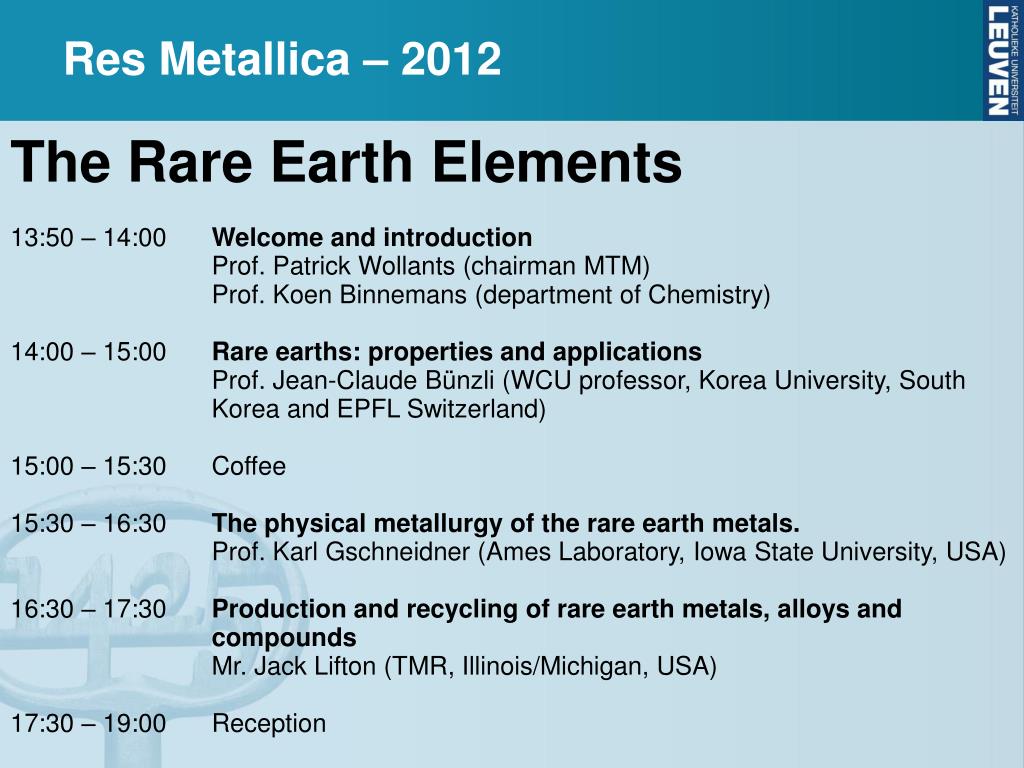 Res Metallica – 2012

KATHOLIEKE UNIVERSITEIT LEUVEN

The Rare Earth Elements

13:50 – 14:00 **Welcome and introduction**
Prof. Patrick Wollants (chairman MTM)
Prof. Koen Binnemans (department of Chemistry)

14:00 – 15:00 **Rare earths: properties and applications**
Prof. Jean-Claude Bünzli (WCU professor, Korea University, South Korea and EPFL Switzerland)

15:00 – 15:30 Coffee

15:30 – 16:30 **The physical metallurgy of the rare earth metals.**
Prof. Karl Gschneidner (Ames Laboratory, Iowa State University, USA)

16:30 – 17:30 **Production and recycling of rare earth metals, alloys and compounds**
Mr. Jack Lifton (TMR, Illinois/Michigan, USA)

17:30 – 19:00 Reception